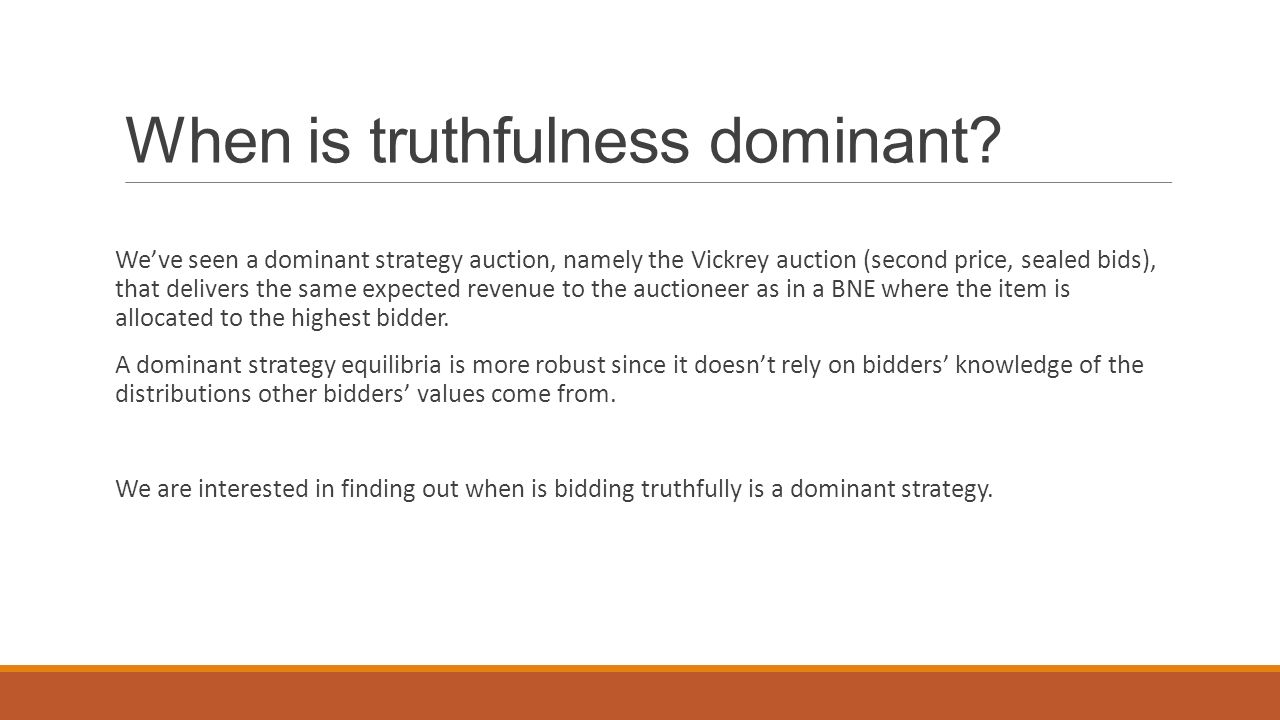 When is truthfulness dominant?

We’ve seen a dominant strategy auction, namely the Vickrey auction (second price, sealed bids), that delivers the same expected revenue to the auctioneer as in a BNE where the item is allocated to the highest bidder.

A dominant strategy equilibria is more robust since it doesn’t rely on bidders’ knowledge of the distributions other bidders’ values come from.

We are interested in finding out when is bidding truthfully is a dominant strategy.